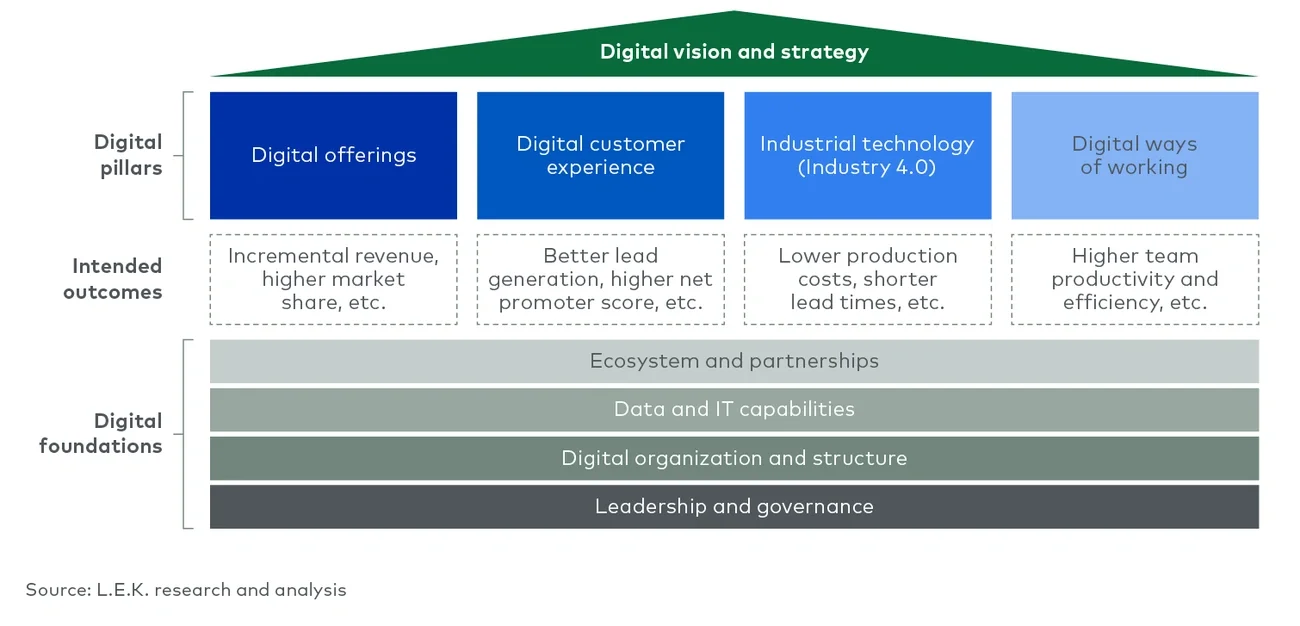 Digital vision and strategy

Digital pillars

Digital offerings

Digital customer experience

Industrial technology (Industry 4.0)

Digital ways of working

Intended outcomes

Incremental revenue, higher market share, etc.

Better lead generation, higher net promoter score, etc.

Lower production costs, shorter lead times, etc.

Higher team productivity and efficiency, etc.

Digital foundations

Ecosystem and partnerships

Data and IT capabilities

Digital organization and structure

Leadership and governance

Source: L.E.K. research and analysis